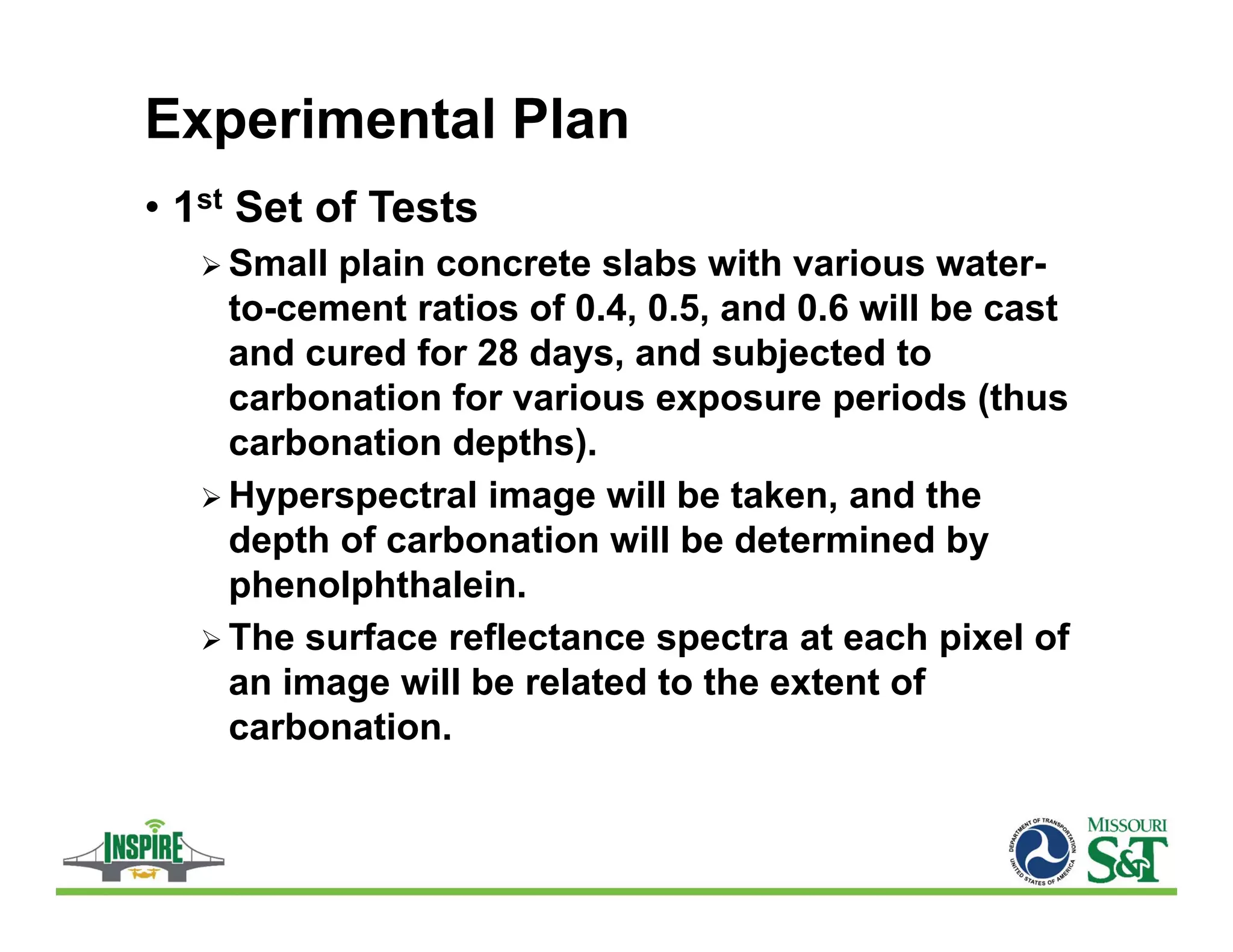 Experimental Plan

• 1st Set of Tests

➢ Small plain concrete slabs with various water-to-cement ratios of 0.4, 0.5, and 0.6 will be cast and cured for 28 days, and subjected to carbonation for various exposure periods (thus carbonation depths).

➢ Hyperspectral image will be taken, and the depth of carbonation will be determined by phenolphthalein.

➢ The surface reflectance spectra at each pixel of an image will be related to the extent of carbonation.

INSPIRE

DEPARTMENT OF TRANSPORTATION UNITED STATES OF AMERICA

MISSOURI S&T